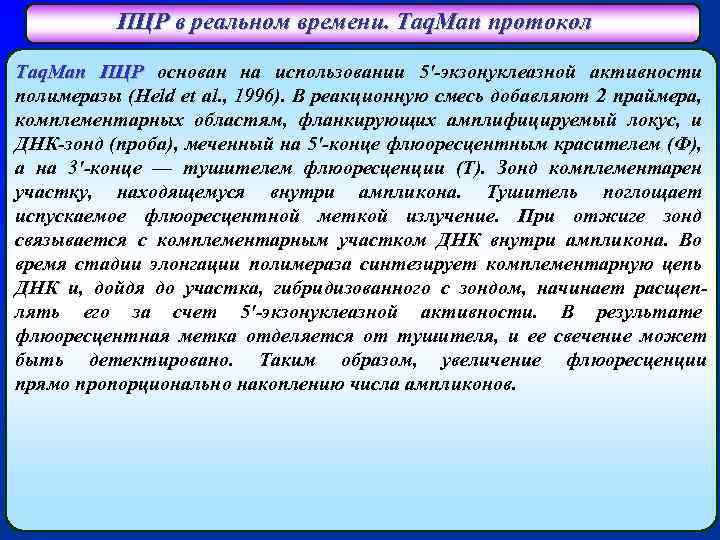 ПЦР в реальном времени. TaqMan протокол

TaqMan ПЦР основан на использовании 5'-экзонуклеазной активности полимеразы (Held et al., 1996). В реакционную смесь добавляют 2 праймера, комплементарных областям, фланкирующих амплифицируемый локус, и ДНК-зонд (проба), меченный на 5'-конце флюоресцентным красителем (Ф), а на 3'-конце — тушителем флюоресценции (Т). Зонд комплементарен участку, находящемуся внутри ампликона. Тушитель поглощает испускаемое флюоресцентной меткой излучение. При отжиге зонд связывается с комплементарным участком ДНК внутри ампликона. Во время стадии элонгации полимераза синтезирует комплементарную цепь ДНК и, дойдя до участка, гибридизованного с зондом, начинает расщеплять его за счет 5'-экзонуклеазной активности. В результате флюоресцентная метка отделяется от тушителя, и ее свечение может быть детектировано. Таким образом, увеличение флюоресценции прямо пропорционально накоплению числа ампликонов.